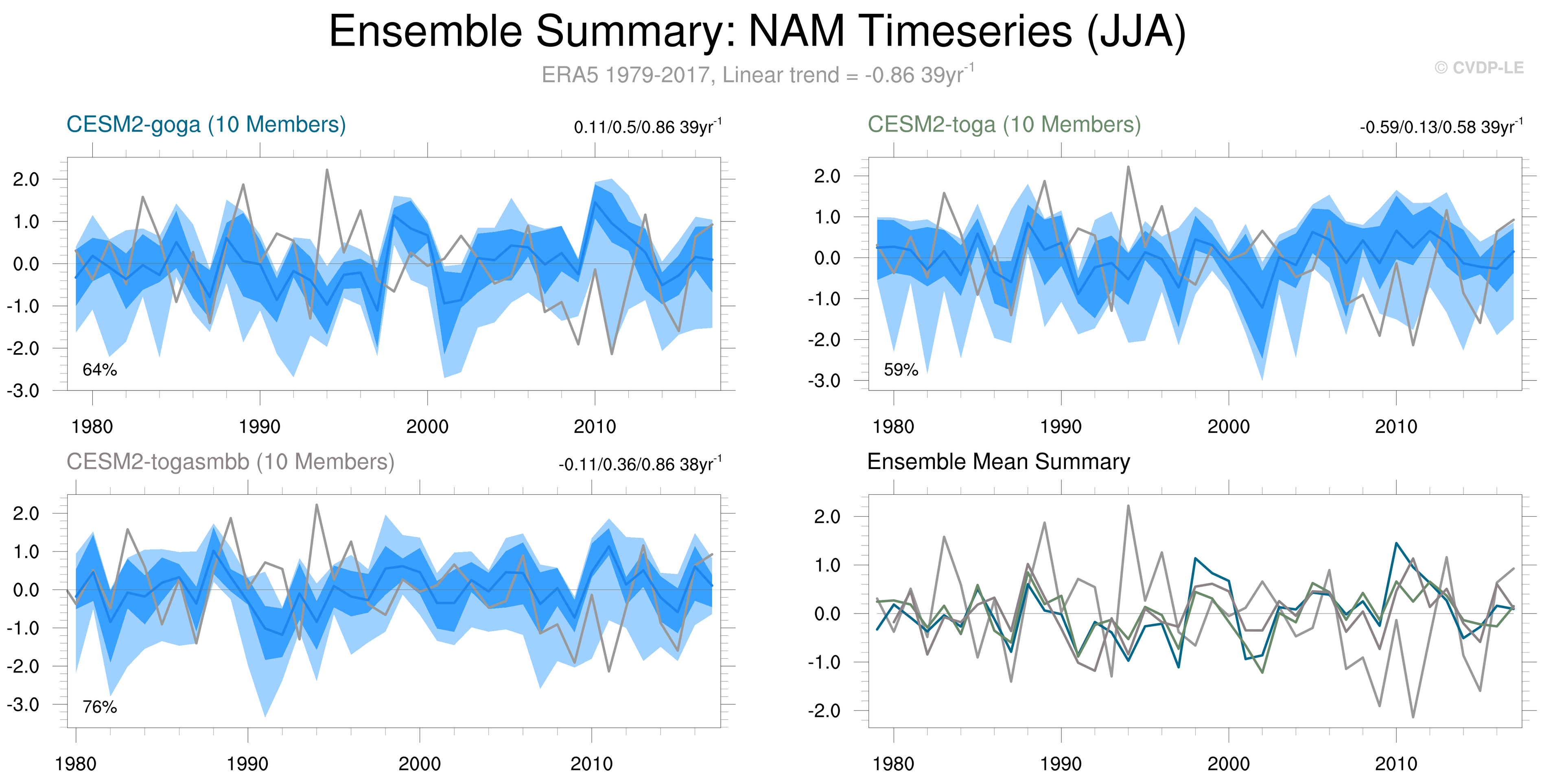 Ensemble Summary: NAM Timeseries (JJA)

ERA5 1979-2017, Linear trend = -0.86 39yr$^{-1}$

© CVDP-LE

CESM2-goga (10 Members)

0.11/0.5/0.86 39yr$^{-1}$

2.0
1.0
0.0
-1.0
-2.0
-3.0

64%

1980 1990 2000 2010

CESM2-toga (10 Members)

-0.59/0.13/0.58 39yr$^{-1}$

2.0
1.0
0.0
-1.0
-2.0
-3.0

59%

1980 1990 2000 2010

CESM2-togasmbb (10 Members)

-0.11/0.36/0.86 38yr$^{-1}$

2.0
1.0
0.0
-1.0
-2.0
-3.0

76%

1980 1990 2000 2010

Ensemble Mean Summary

2.0
1.0
0.0
-1.0
-2.0

1980 1990 2000 2010